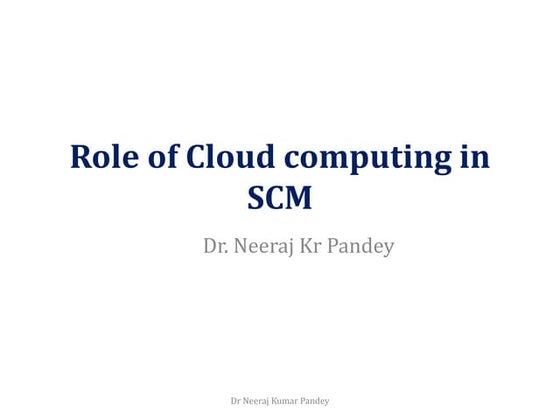 Role of Cloud computing in SCM

Dr. Neeraj Kr Pandey

Dr Neeraj Kumar Pandey